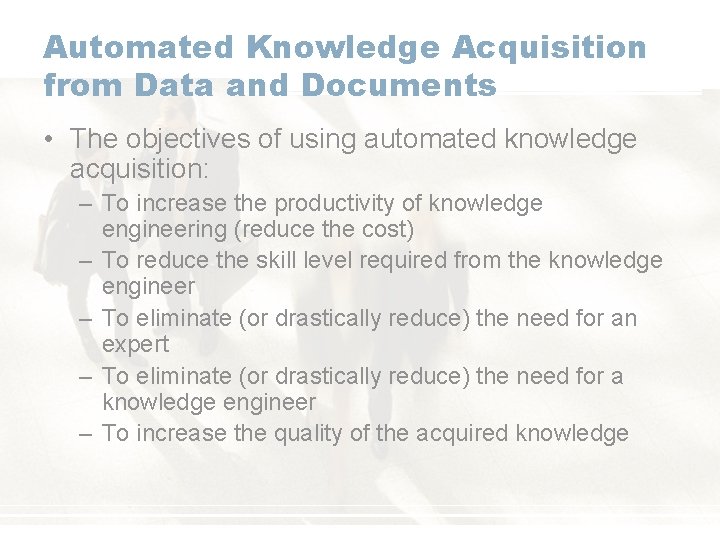 Automated Knowledge Acquisition from Data and Documents

• The objectives of using automated knowledge acquisition:
– To increase the productivity of knowledge engineering (reduce the cost)
– To reduce the skill level required from the knowledge engineer
– To eliminate (or drastically reduce) the need for an expert
– To eliminate (or drastically reduce) the need for a knowledge engineer
– To increase the quality of the acquired knowledge